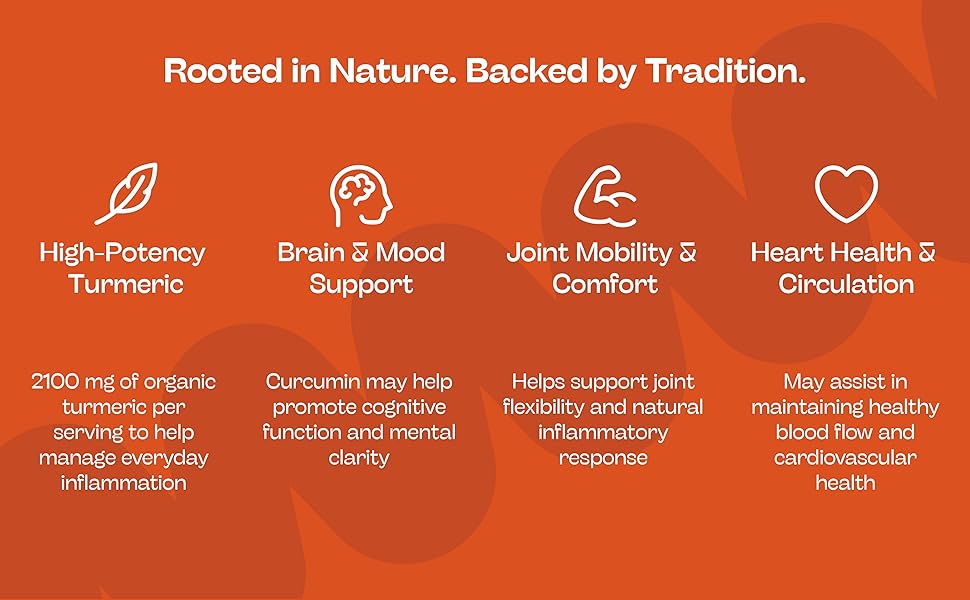 Rooted in Nature. Backed by Tradition.

High-Potency Turmeric

2100 mg of organic turmeric per serving to help manage everyday inflammation

Brain & Mood Support

Curcumin may help promote cognitive function and mental clarity

Joint Mobility & Comfort

Helps support joint flexibility and natural inflammatory response

Heart Health & Circulation

May assist in maintaining healthy blood flow and cardiovascular health